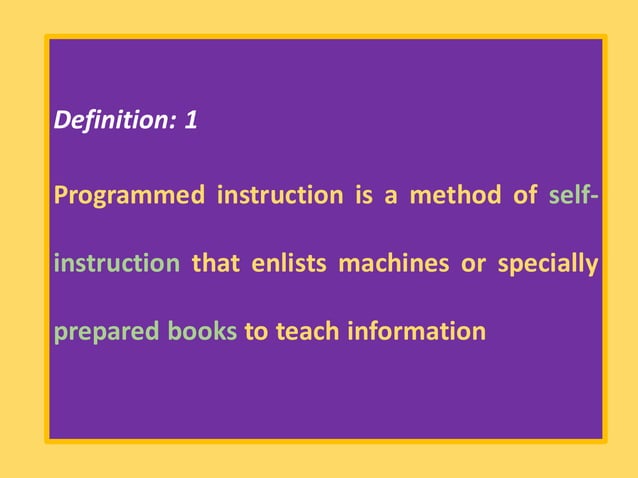 Definition: 1

Programmed instruction is a method of self-instruction that enlists machines or specially prepared books to teach information